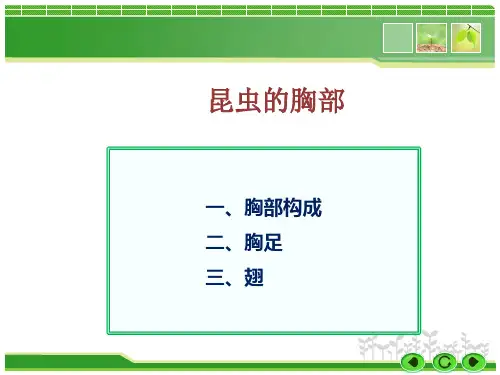 昆虫的胸部

一、胸部构成
二、胸足
三、翅